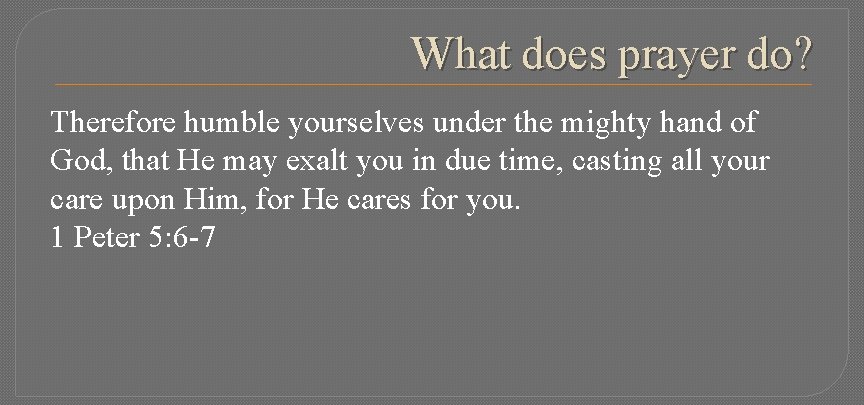 What does prayer do?

Therefore humble yourselves under the mighty hand of God, that He may exalt you in due time, casting all your care upon Him, for He cares for you.
1 Peter 5:6-7